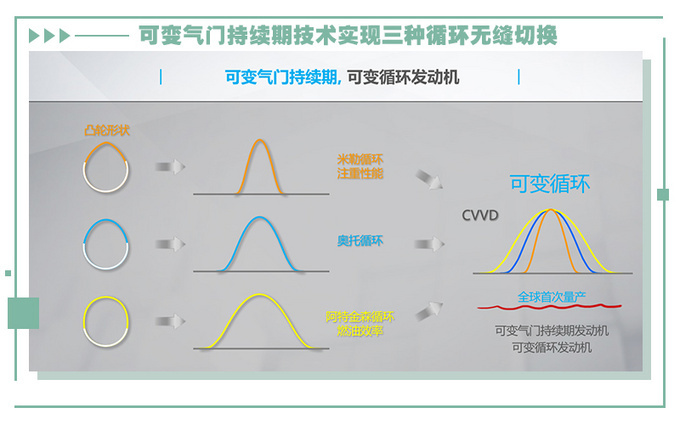 可变气门持续期技术实现三种循环无缝切换

可变气门持续期, 可变循环发动机

凸轮形状

米勒循环
注重性能

奥托循环

阿特金森循环
燃油效率

可变循环

CVVD

全球首次量产

可变气门持续期发动机
可变循环发动机